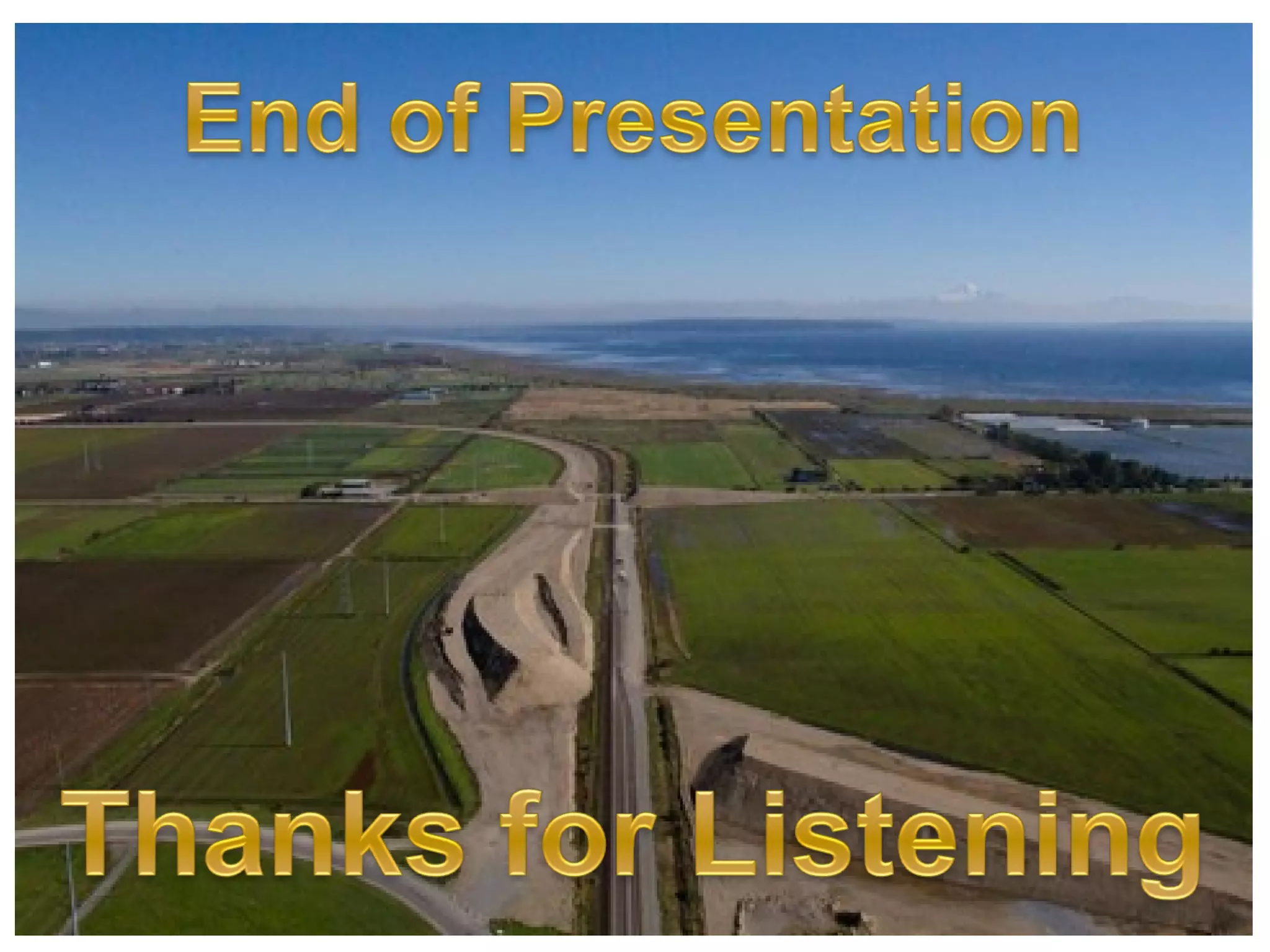 End of Presentation

Thanks for Listening